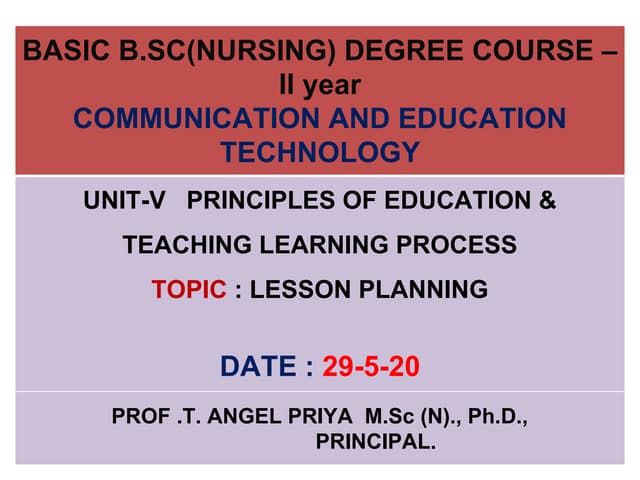 BASIC B.SC(NURSING) DEGREE COURSE – II year
COMMUNICATION AND EDUCATION TECHNOLOGY

UNIT-V PRINCIPLES OF EDUCATION &
TEACHING LEARNING PROCESS
TOPIC : LESSON PLANNING

DATE : 29-5-20

PROF .T. ANGEL PRIYA M.Sc (N)., Ph.D.,
PRINCIPAL.